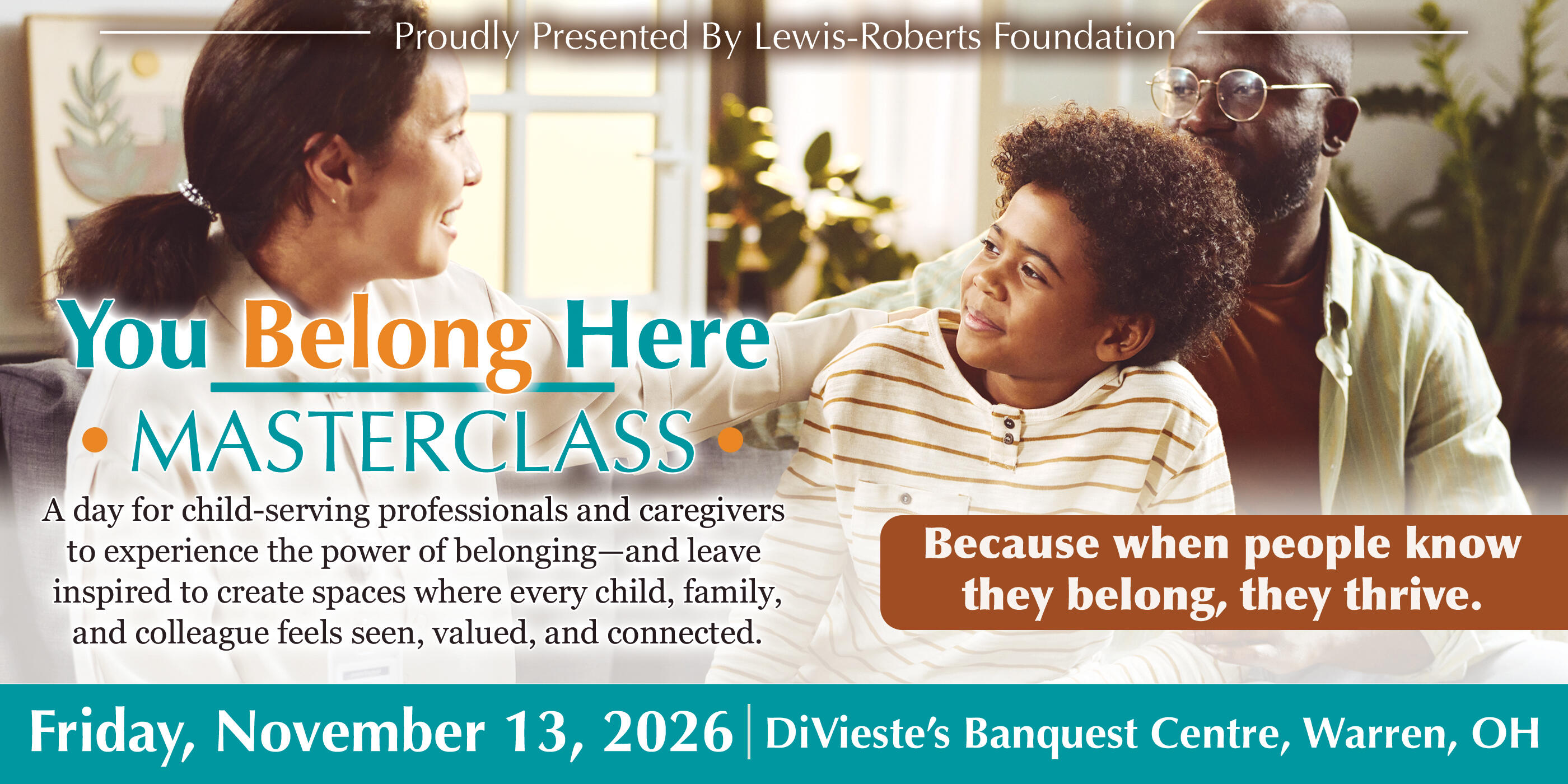 Proudly Presented By Lewis-Roberts Foundation

You Belong Here

• MASTERCLASS •

A day for child-serving professionals and caregivers to experience the power of belonging—and leave inspired to create spaces where every child, family, and colleague feels seen, valued, and connected.

Because when people know they belong, they thrive.

Friday, November 13, 2026 | DiVieste's Banquest Centre, Warren, OH